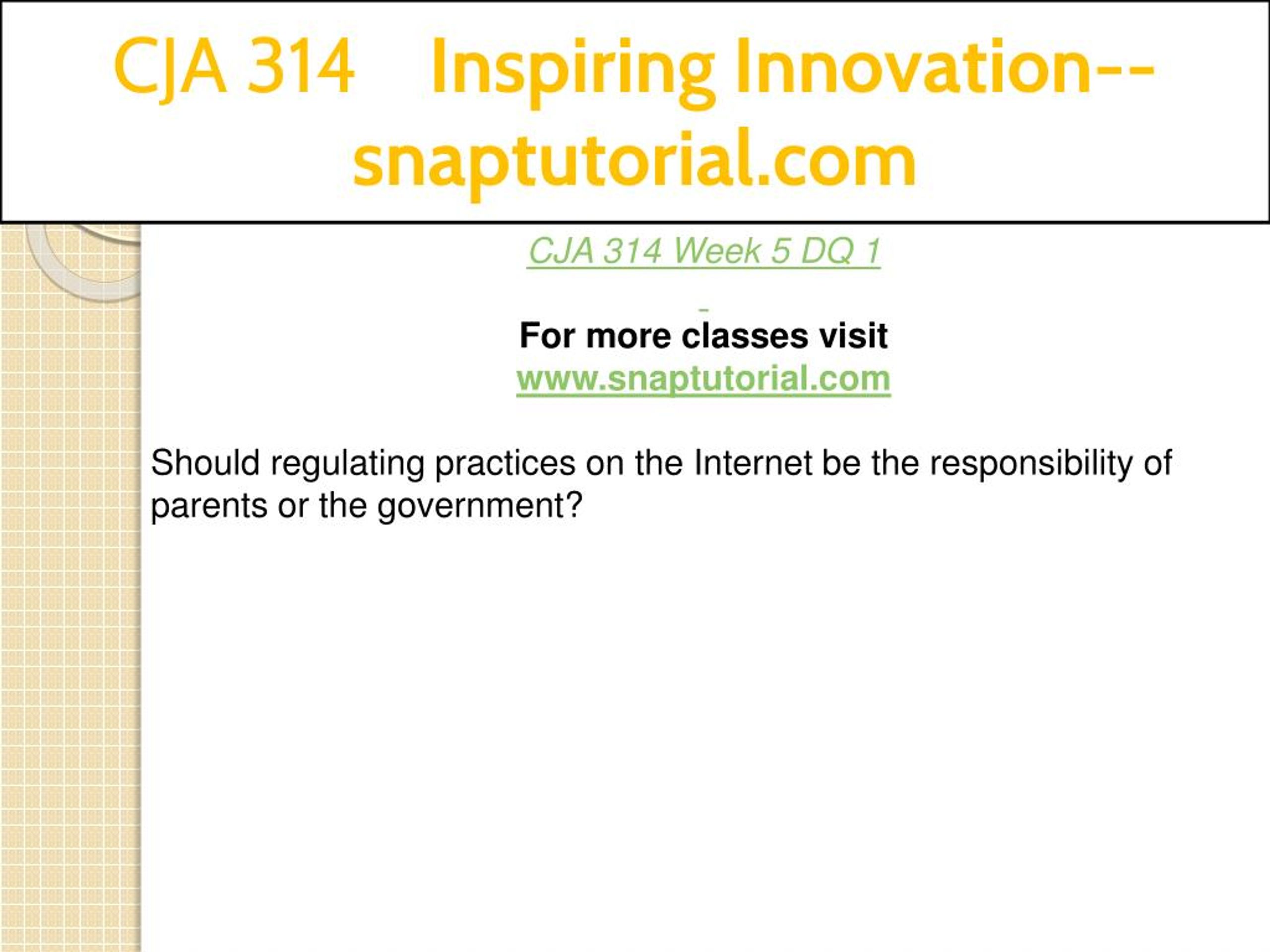 CJA 314 Inspiring Innovation--snaptutorial.com

CJA 314 Week 5 DQ 1

For more classes visit
www.snaptutorial.com

Should regulating practices on the Internet be the responsibility of parents or the government?